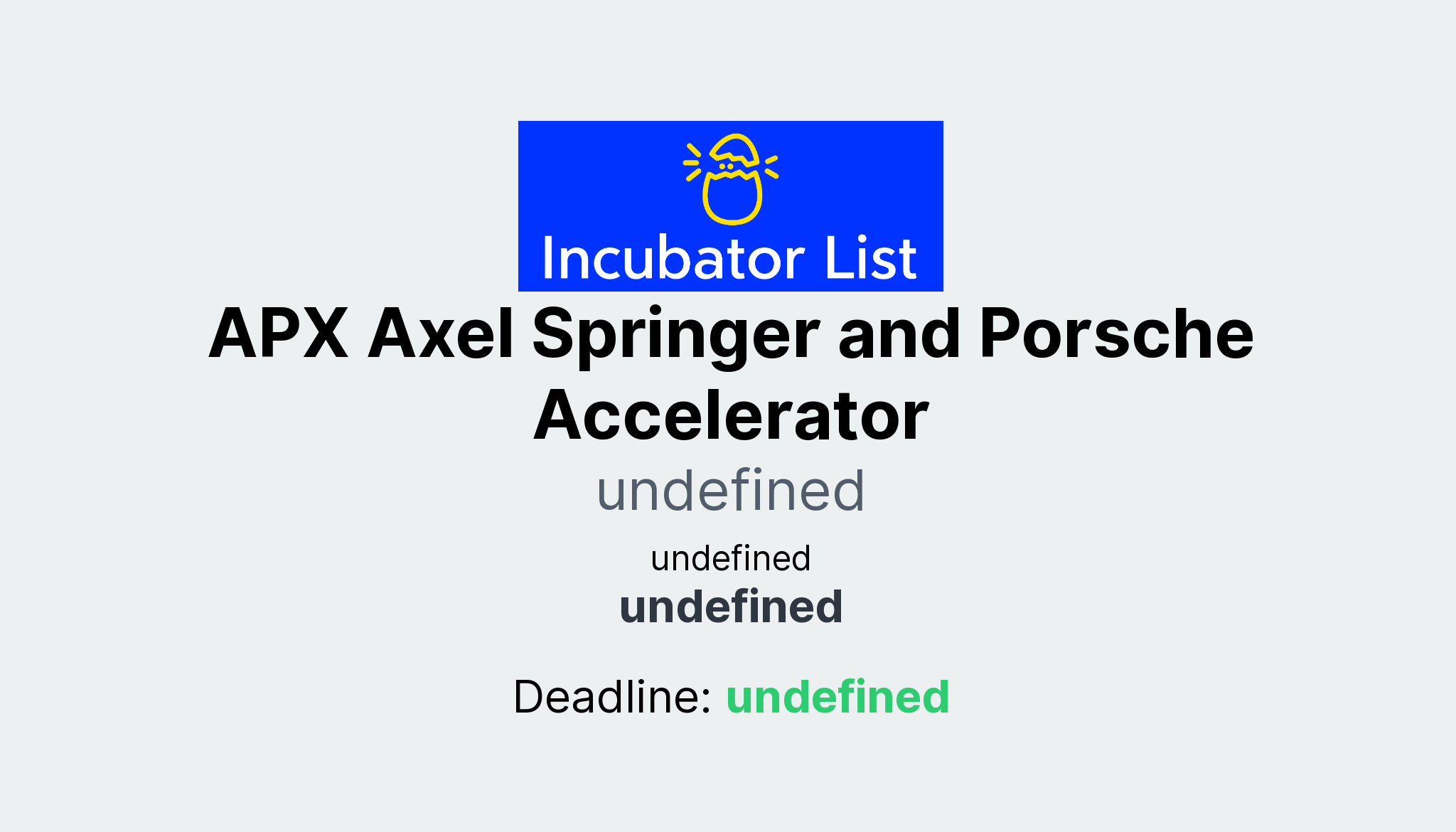 Incubator List

APX Axel Springer and Porsche Accelerator

undefined

undefined

undefined

Deadline: undefined